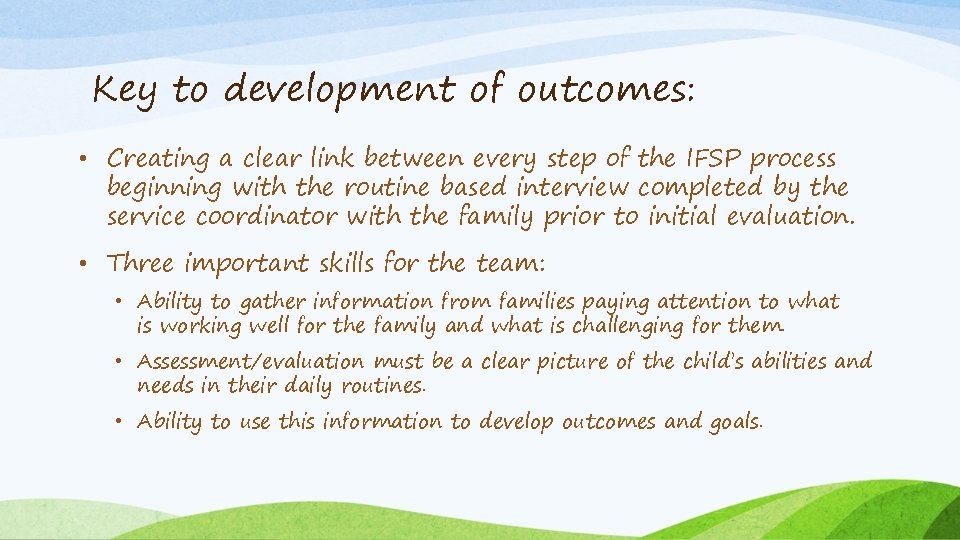 Key to development of outcomes:

• Creating a clear link between every step of the IFSP process beginning with the routine based interview completed by the service coordinator with the family prior to initial evaluation.

• Three important skills for the team:

• Ability to gather information from families paying attention to what is working well for the family and what is challenging for them.

• Assessment/evaluation must be a clear picture of the child's abilities and needs in their daily routines.

• Ability to use this information to develop outcomes and goals.